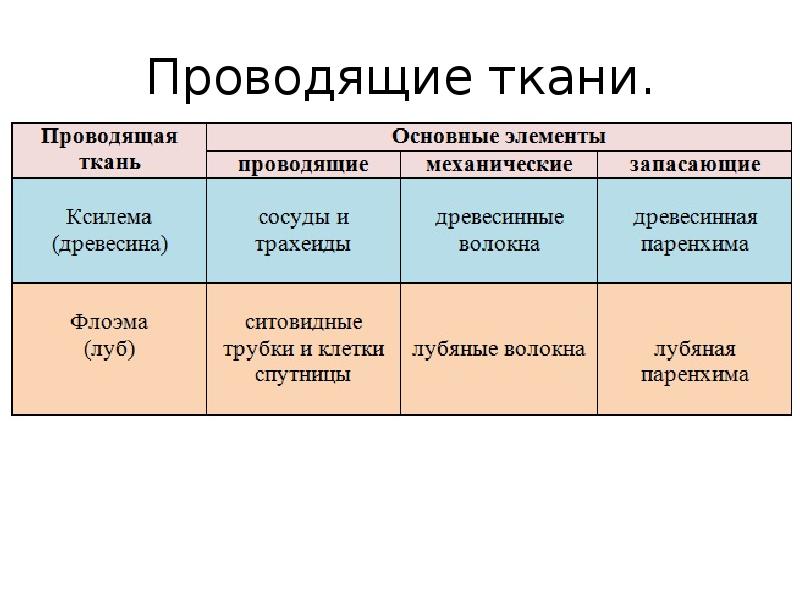 Проводящие ткани.

| Проводящая ткань | Основные элементы | | |
|---|---|---|---|
| | проводящие | механические | запасающие |
| Ксилема (древесина) | сосуды и трахеиды | древесинные волокна | древесинная паренхима |
| Флоэма (луб) | ситовидные трубки и клетки спутницы | лубяные волокна | лубяная паренхима |